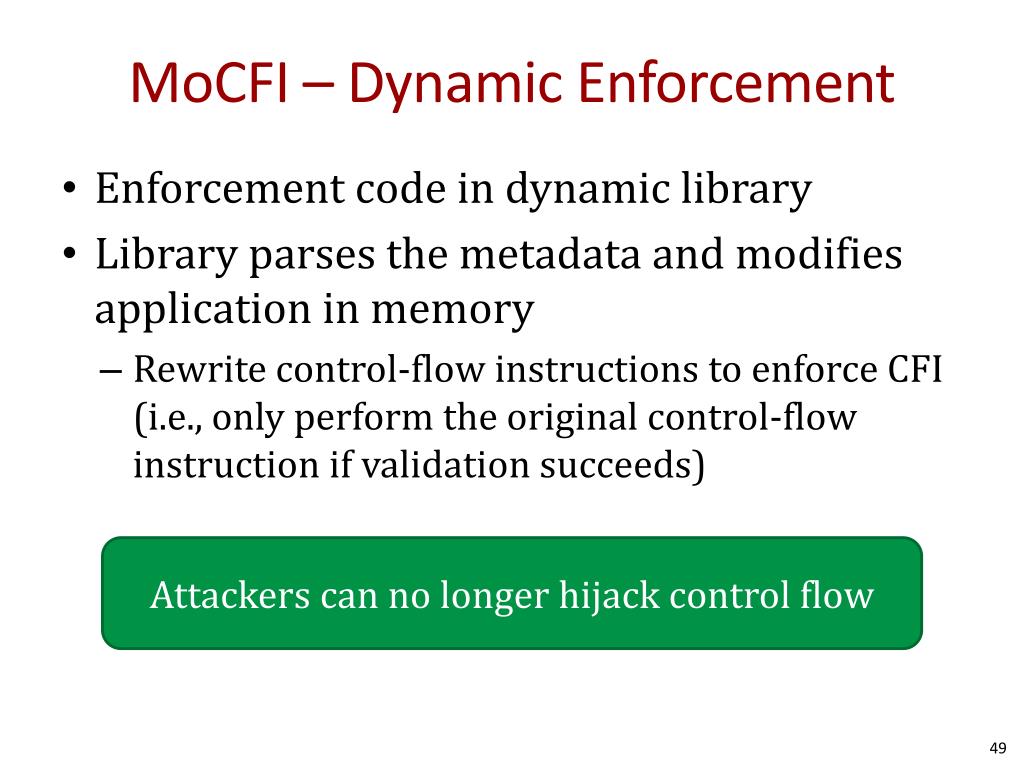 MoCFI – Dynamic Enforcement

• Enforcement code in dynamic library
• Library parses the metadata and modifies application in memory
– Rewrite control-flow instructions to enforce CFI (i.e., only perform the original control-flow instruction if validation succeeds)

Attackers can no longer hijack control flow

49